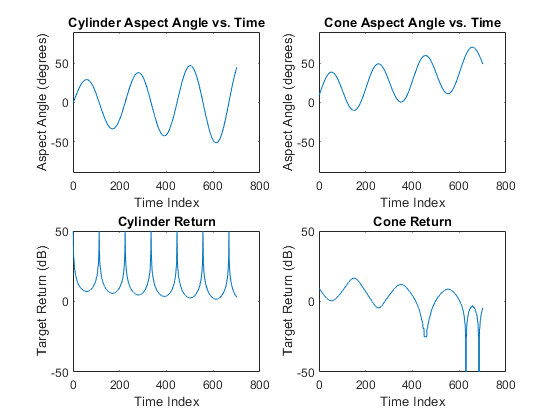 Cylinder Aspect Angle vs. Time

Aspect Angle (degrees)

50

0

-50

0 200 400 600 800

Time Index

Cone Aspect Angle vs. Time

Aspect Angle (degrees)

50

0

-50

0 200 400 600 800

Time Index

Cylinder Return

Target Return (dB)

50

0

-50

0 200 400 600 800

Time Index

Cone Return

Target Return (dB)

50

0

-50

0 200 400 600 800

Time Index